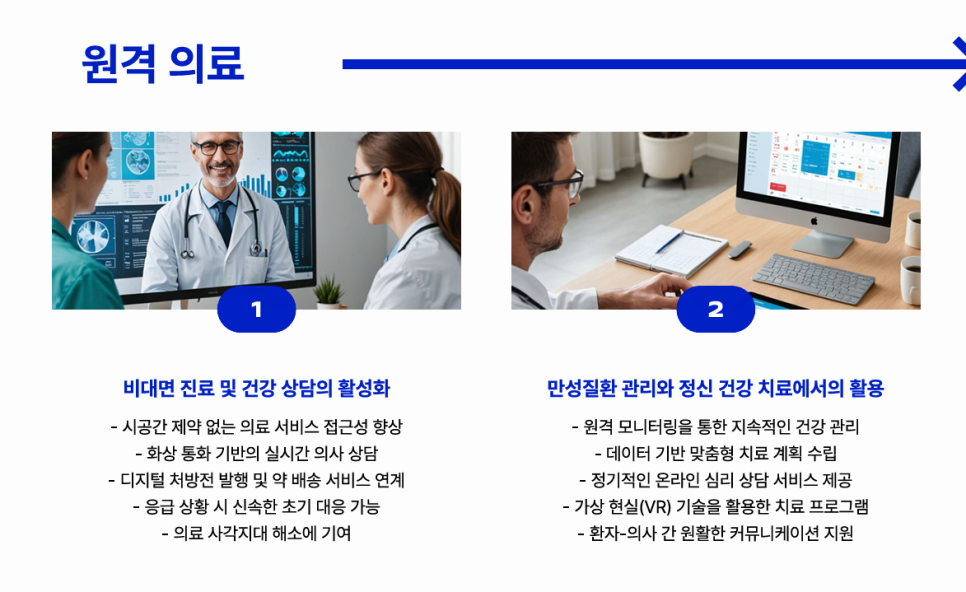 원격 의료

1

비대면 진료 및 건강 상담의 활성화

- 시공간 제약 없는 의료 서비스 접근성 향상
- 화상 통화 기반의 실시간 의사 상담
- 디지털 처방전 발행 및 약 배송 서비스 연계
- 응급 상황 시 신속한 초기 대응 가능
- 의료 사각지대 해소에 기여

2

만성질환 관리와 정신 건강 치료에서의 활용

- 원격 모니터링을 통한 지속적인 건강 관리
- 데이터 기반 맞춤형 치료 계획 수립
- 정기적인 온라인 심리 상담 서비스 제공
- 가상 현실(VR) 기술을 활용한 치료 프로그램
- 환자-의사 간 원활한 커뮤니케이션 지원